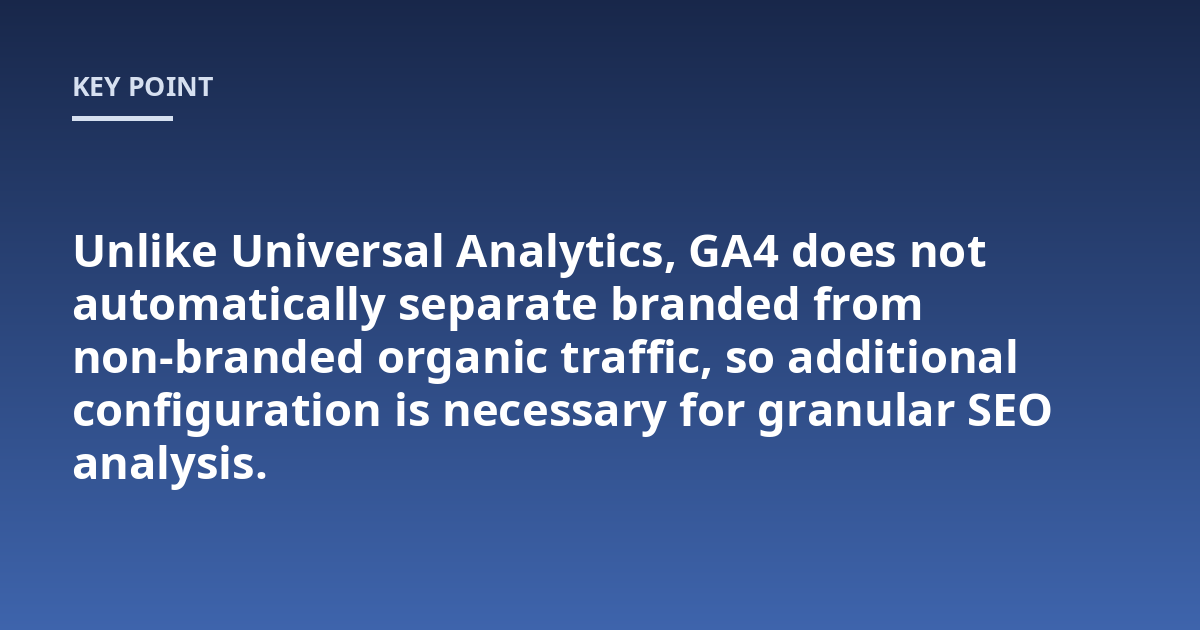 KEY POINT

Unlike Universal Analytics, GA4 does not automatically separate branded from non-branded organic traffic, so additional configuration is necessary for granular SEO analysis.